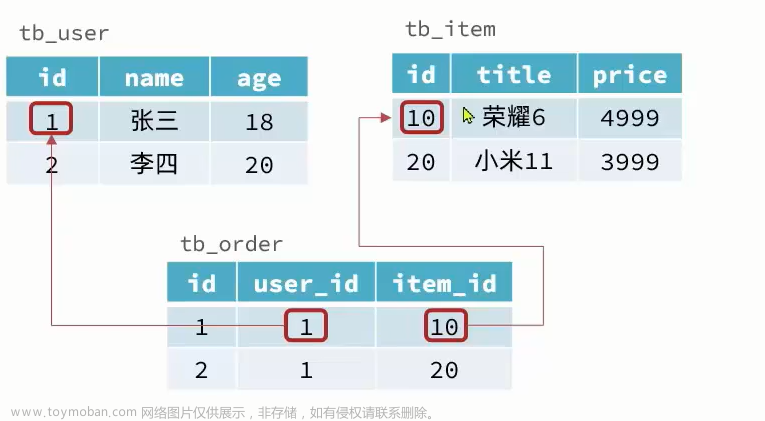 tb_user

| id | name | age |
|---|---|---|
| 1 | 张三 | 18 |
| 2 | 李四 | 20 |

tb_item

| id | title | price |
|---|---|---|
| 10 | 荣耀6 | 4999 |
| 20 | 小米11 | 3999 |

tb_order

| id | user_id | item_id |
|---|---|---|
| 1 | 1 | 10 |
| 2 | 1 | 20 |

www.toymoban.com 网络图片仅供展示，非存储，如有侵权请联系删除。